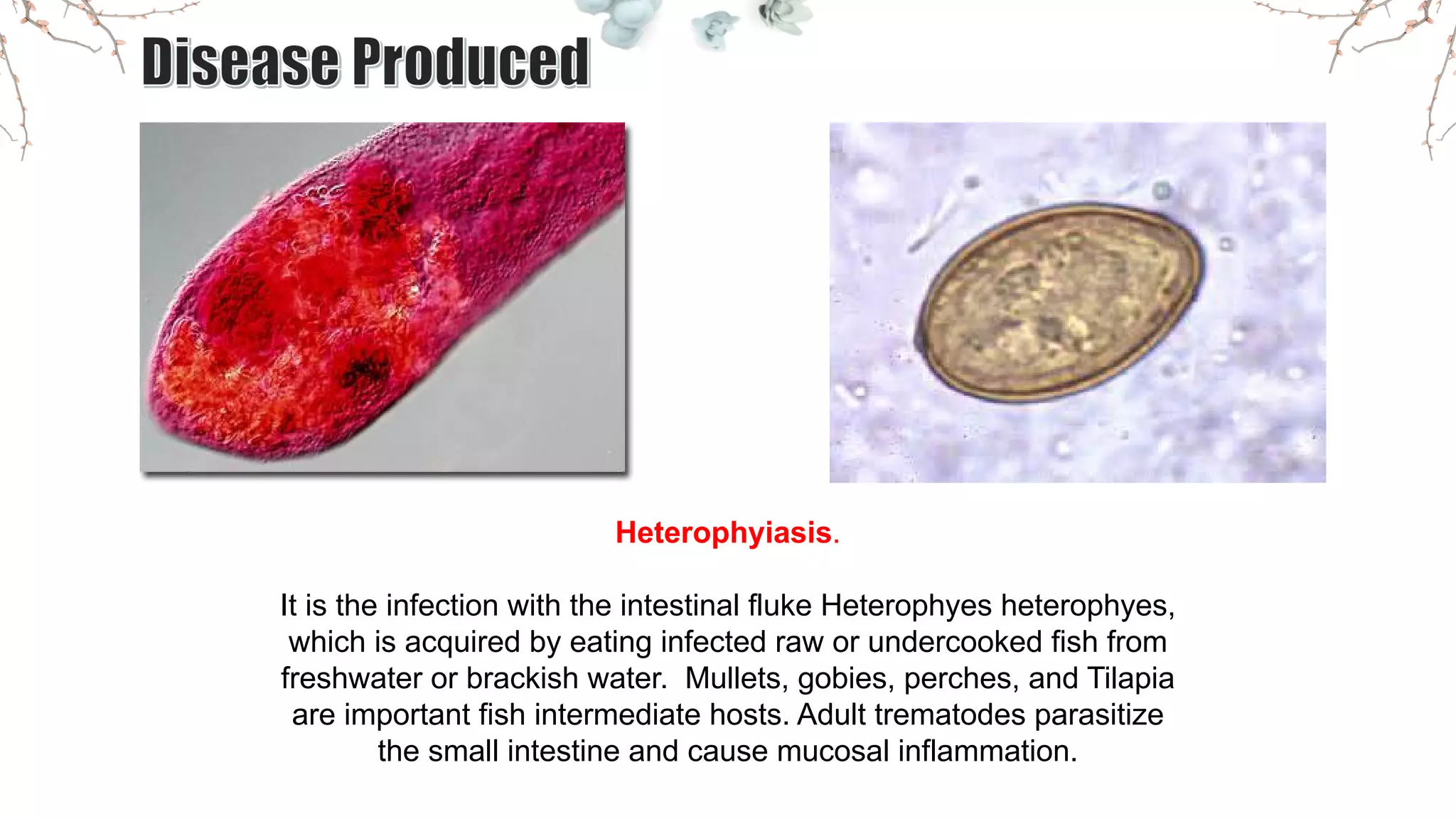 Disease Produced

Heterophyiasis.

It is the infection with the intestinal fluke Heterophyes heterophyes, which is acquired by eating infected raw or undercooked fish from freshwater or brackish water.  Mullets, gobies, perches, and Tilapia are important fish intermediate hosts. Adult trematodes parasitize the small intestine and cause mucosal inflammation.